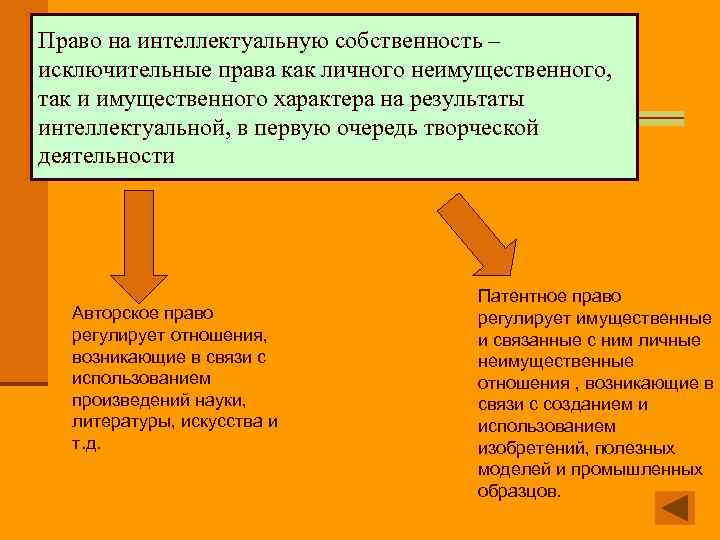 Право на интеллектуальную собственность – исключительные права как личного неимущественного, так и имущественного характера на результаты интеллектуальной, в первую очередь творческой деятельности

Авторское право регулирует отношения, возникающие в связи с использованием произведений науки, литературы, искусства и т.д.

Патентное право регулирует имущественные и связанные с ним личные неимущественные отношения , возникающие в связи с созданием и использованием изобретений, полезных моделей и промышленных образцов.